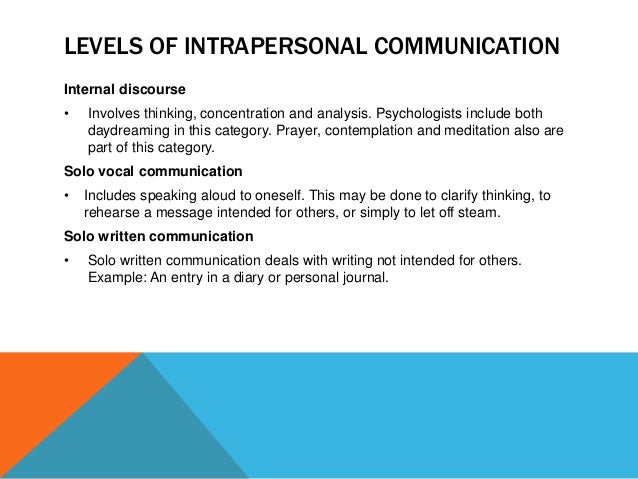 LEVELS OF INTRAPERSONAL COMMUNICATION

Internal discourse

• Involves thinking, concentration and analysis. Psychologists include both daydreaming in this category. Prayer, contemplation and meditation also are part of this category.

Solo vocal communication

• Includes speaking aloud to oneself. This may be done to clarify thinking, to rehearse a message intended for others, or simply to let off steam.

Solo written communication

• Solo written communication deals with writing not intended for others. Example: An entry in a diary or personal journal.